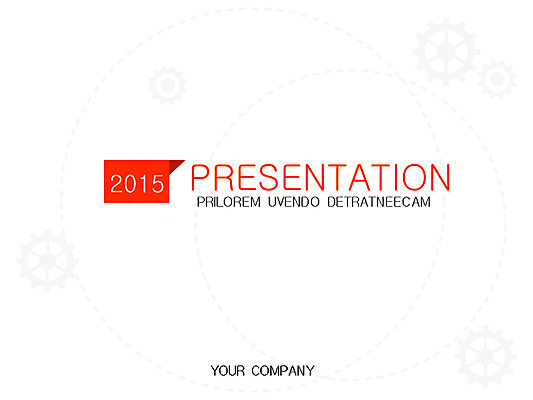 2015 PRESENTATION

PRILOREM UVENDO DETRATNEECAM

YOUR COMPANY